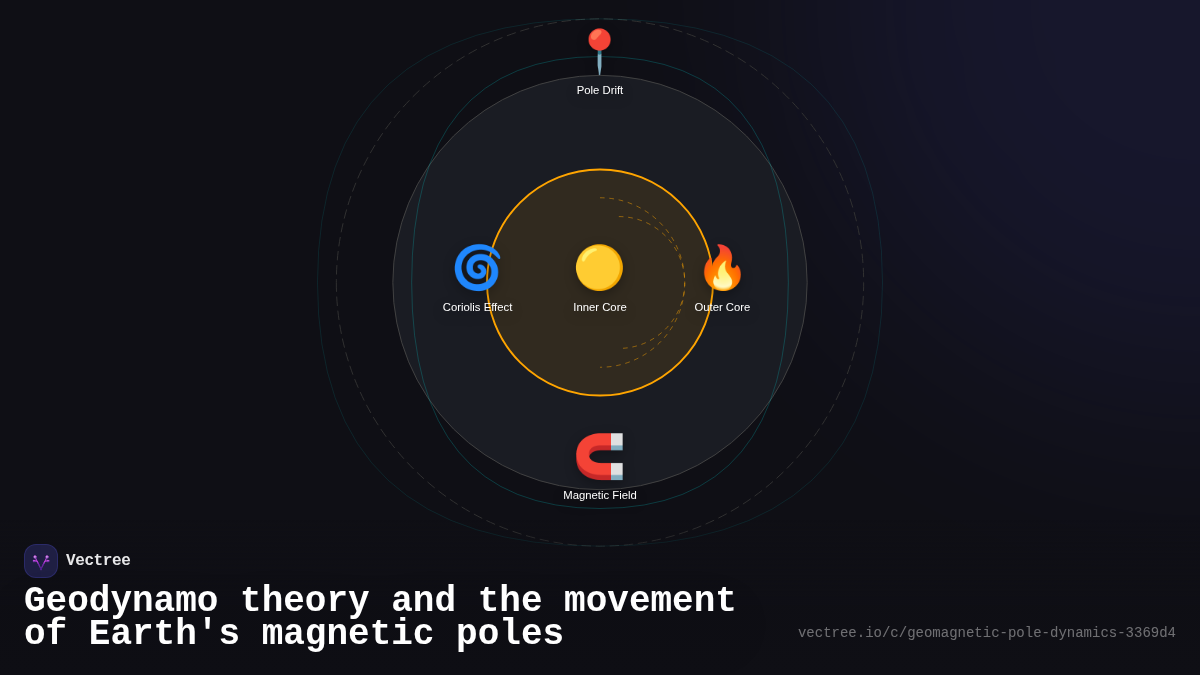 Pole Drift

Coriolis Effect

Inner Core

Outer Core

Magnetic Field

Vectree

Geodynamo theory and the movement of Earth's magnetic poles

vectree.io/c/geomagnetic-pole-dynamics-3369d4